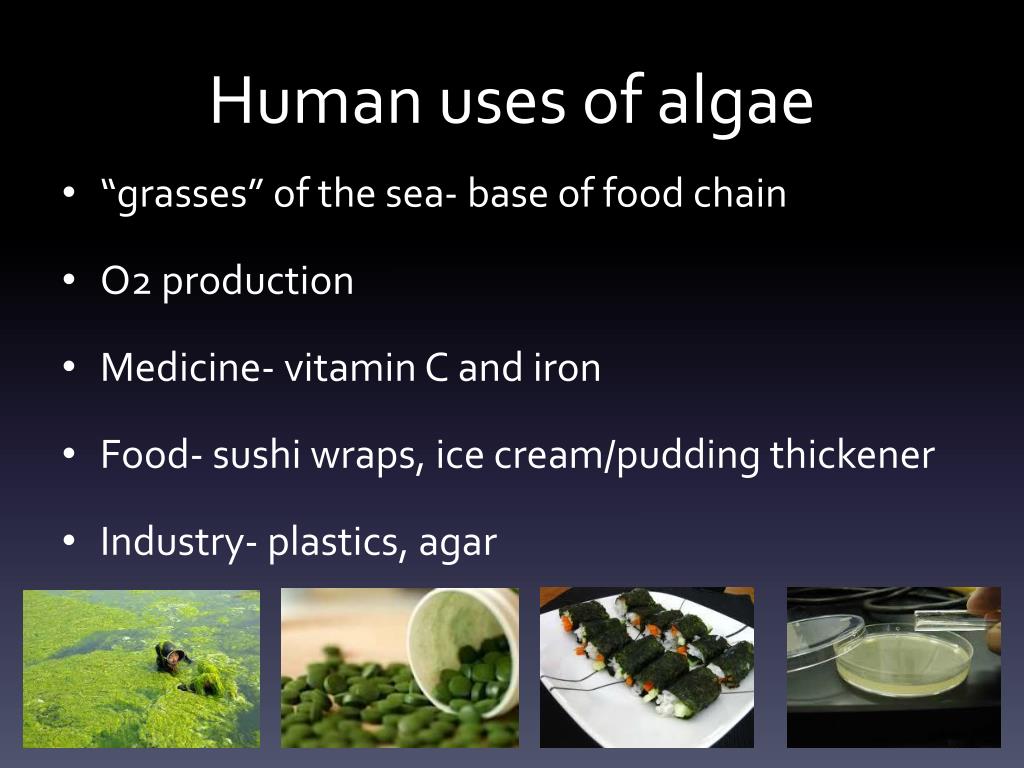 Human uses of algae

• “grasses” of the sea- base of food chain

• O2 production

• Medicine- vitamin C and iron

• Food- sushi wraps, ice cream/pudding thickener

• Industry- plastics, agar